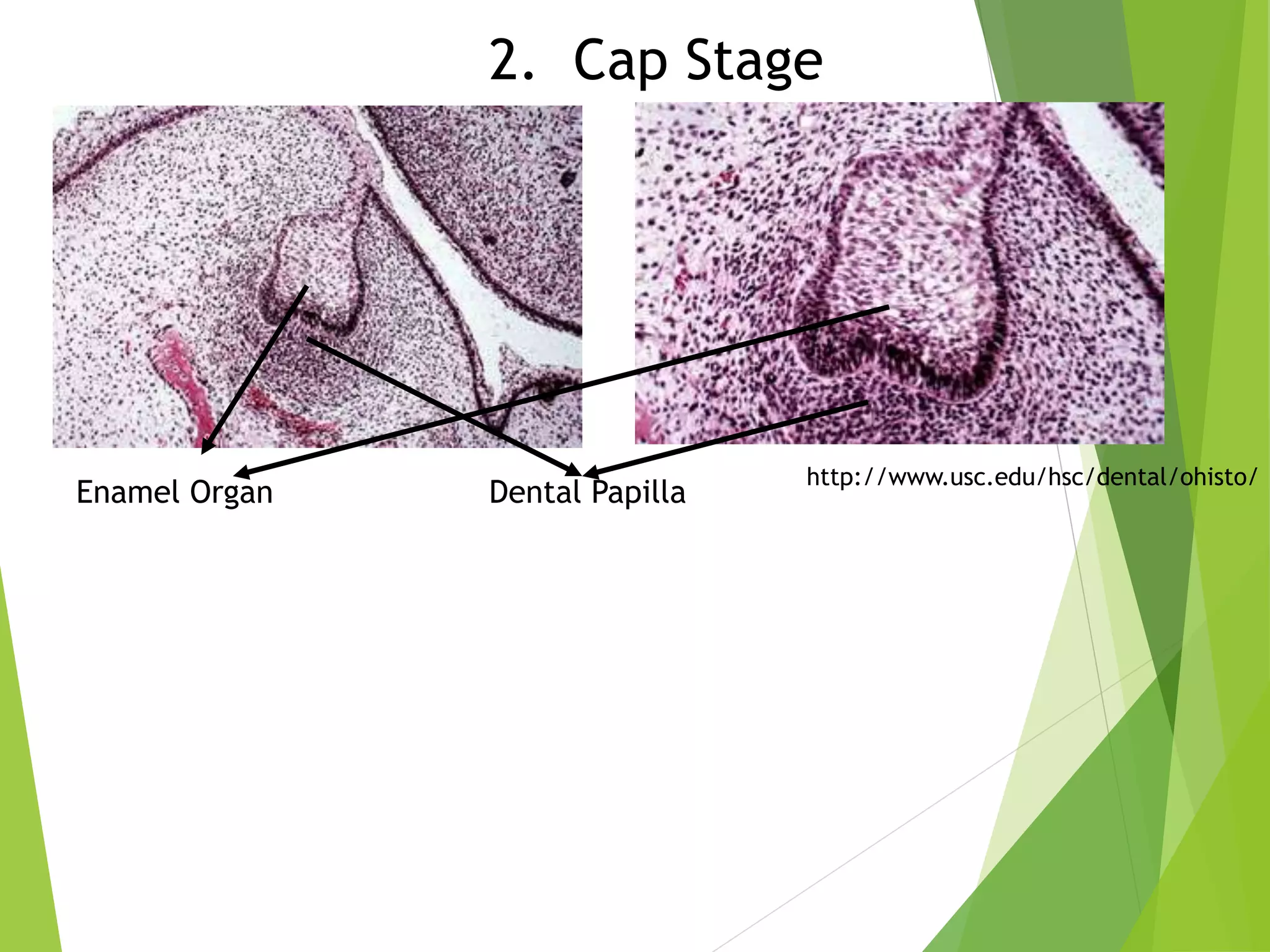 2. Cap Stage

Enamel Organ

Dental Papilla

http://www.usc.edu/hsc/dental/ohisto/